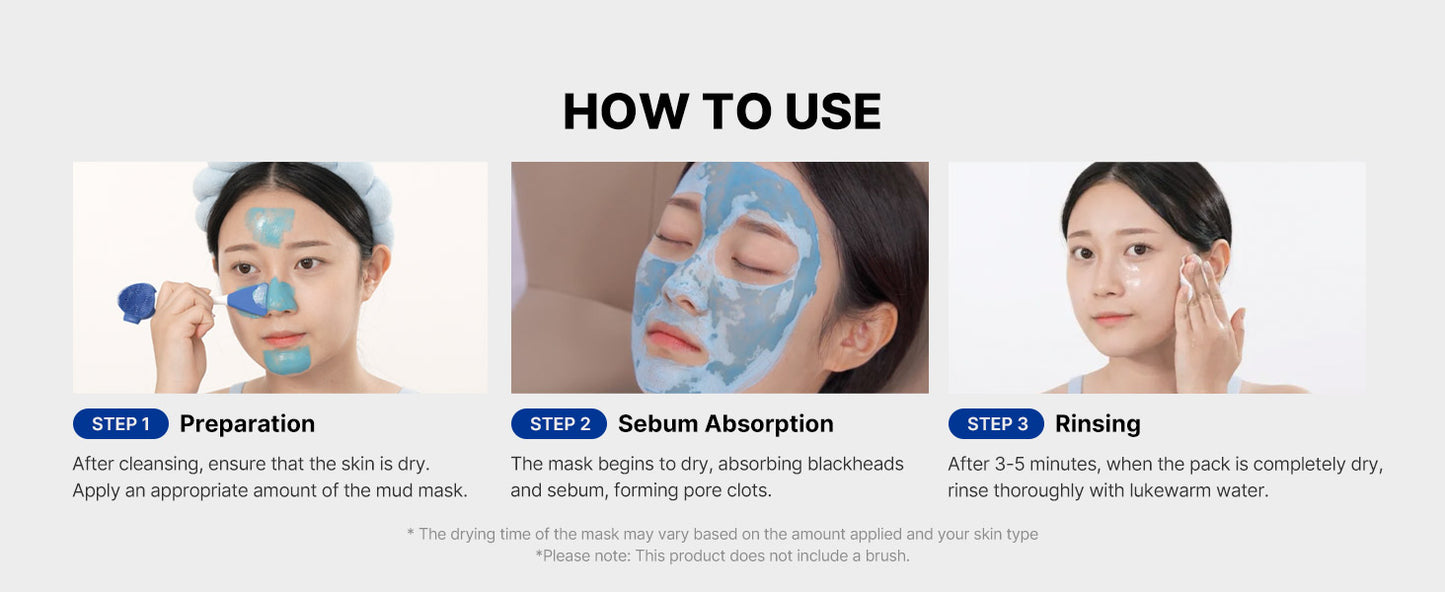 HOW TO USE

STEP 1 Preparation

After cleansing, ensure that the skin is dry. Apply an appropriate amount of the mud mask.

STEP 2 Sebum Absorption

The mask begins to dry, absorbing blackheads and sebum, forming pore clots.

STEP 3 Rinsing

After 3-5 minutes, when the pack is completely dry, rinse thoroughly with lukewarm water.

* The drying time of the mask may vary based on the amount applied and your skin type
*Please note: This product does not include a brush.